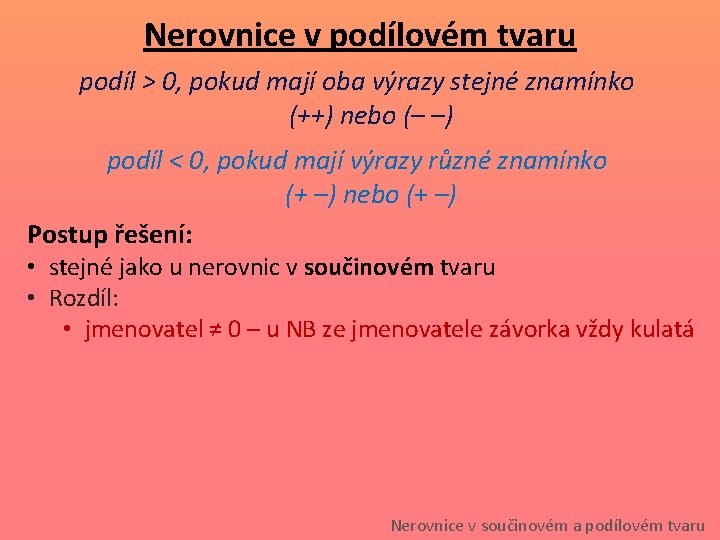 Nerovnice v podílovém tvaru

podíl > 0, pokud mají oba výrazy stejné znamínko (++) nebo (– –)

podíl < 0, pokud mají výrazy různé znamínko (+ –) nebo (+ –)

Postup řešení:

• stejné jako u nerovnic v součinovém tvaru
• Rozdíl:
  • jmenovatel ≠ 0 – u NB ze jmenovatele závorka vždy kulatá

Nerovnice v součinovém a podílovém tvaru